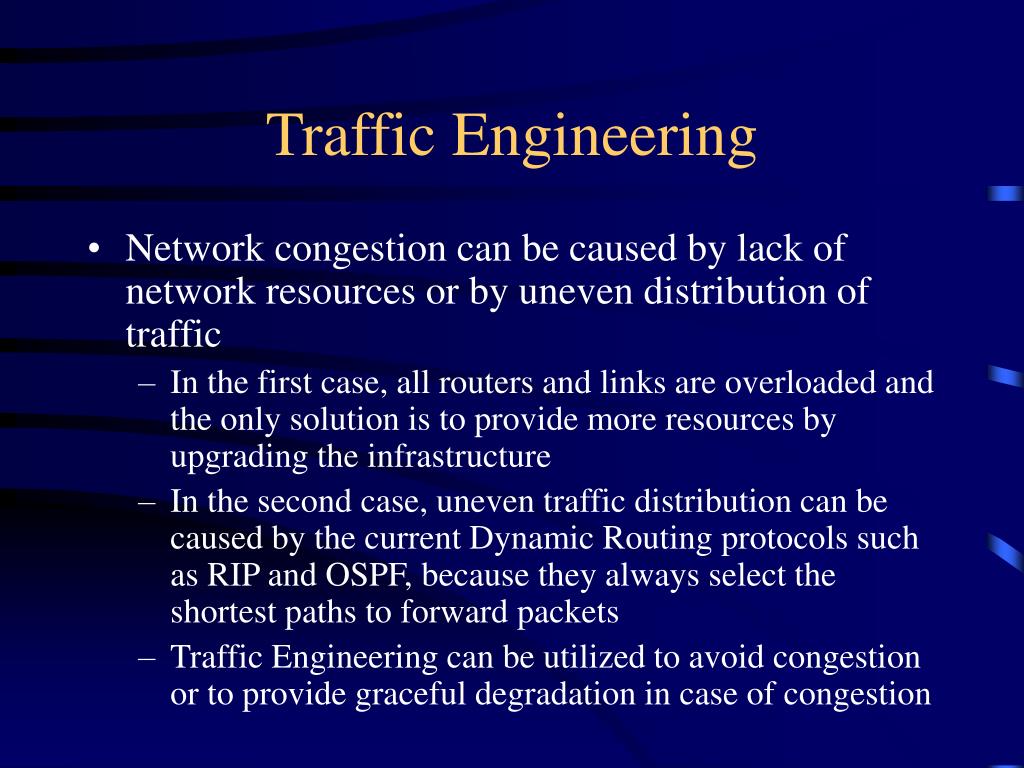 Traffic Engineering

• Network congestion can be caused by lack of network resources or by uneven distribution of traffic

– In the first case, all routers and links are overloaded and the only solution is to provide more resources by upgrading the infrastructure

– In the second case, uneven traffic distribution can be caused by the current Dynamic Routing protocols such as RIP and OSPF, because they always select the shortest paths to forward packets

– Traffic Engineering can be utilized to avoid congestion or to provide graceful degradation in case of congestion